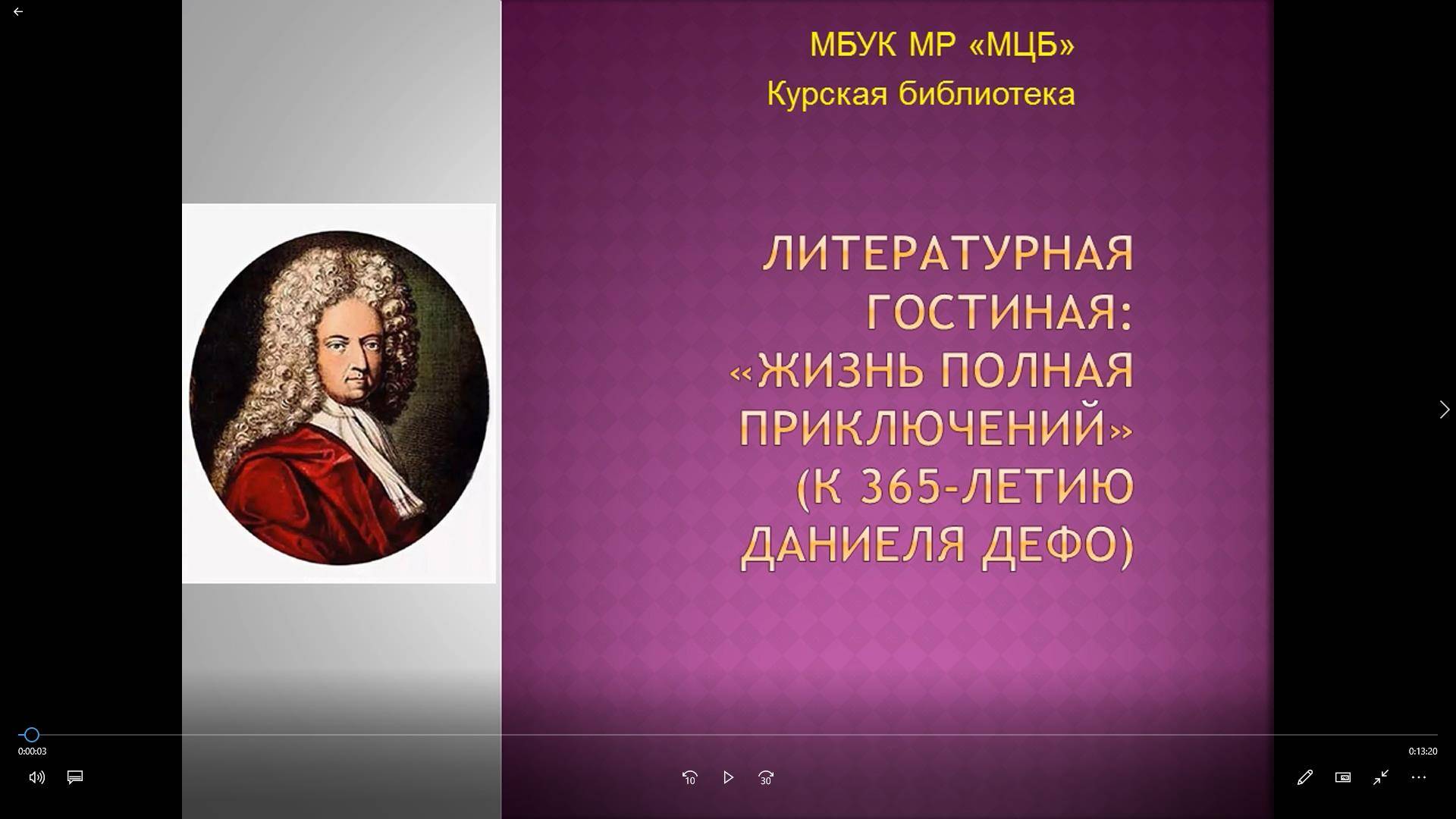 МБУК МР «МЦБ»
Курская библиотека

ЛИТЕРАТУРНАЯ ГОСТИНАЯ: «ЖИЗНЬ ПОЛНАЯ ПРИКЛЮЧЕНИЙ» (К 365-ЛЕТИЮ ДАНИЕЛЯ ДЕФО)

0:00:03
0:13:20
10
30